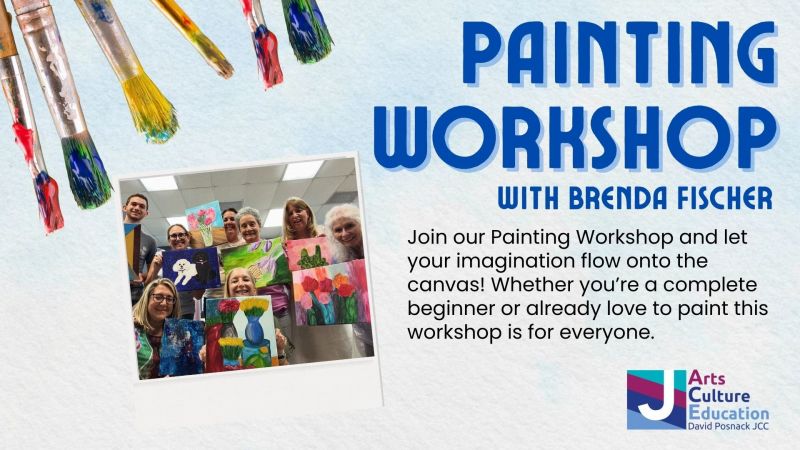 PAINTING WORKSHOP

WITH BRENDA FISCHER

Join our Painting Workshop and let your imagination flow onto the canvas! Whether you're a complete beginner or already love to paint this workshop is for everyone.

J Arts Culture Education
David Posnack JCC